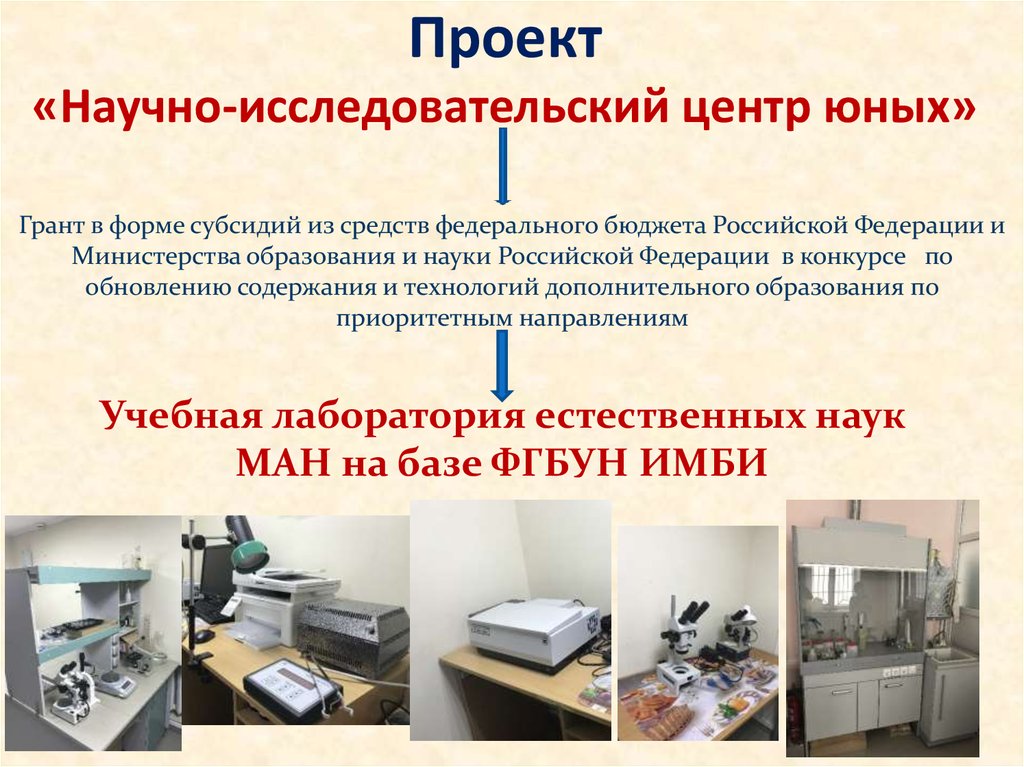 Проект

«Научно-исследовательский центр юных»

Грант в форме субсидий из средств федерального бюджета Российской Федерации и Министерства образования и науки Российской Федерации в конкурсе по обновлению содержания и технологий дополнительного образования по приоритетным направлениям

Учебная лаборатория естественных наук МАН на базе ФГБУН ИМБИ